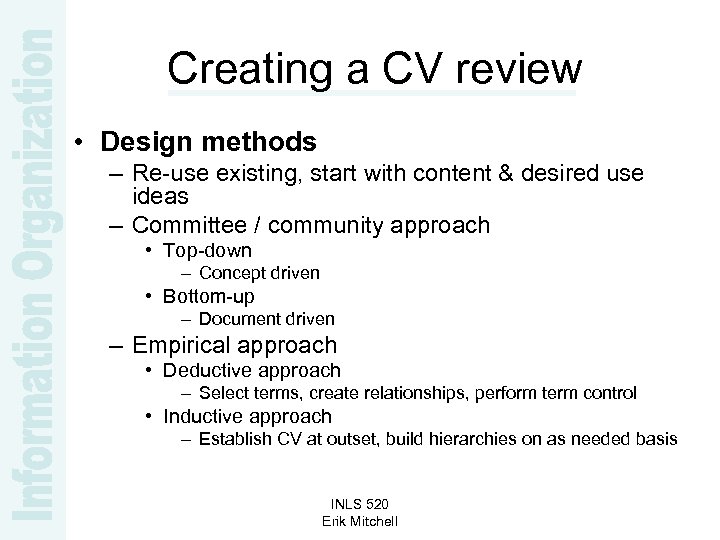 Information Organization

Creating a CV review

• Design methods
– Re-use existing, start with content & desired use ideas
– Committee / community approach
• Top-down
– Concept driven
• Bottom-up
– Document driven
– Empirical approach
• Deductive approach
– Select terms, create relationships, perform term control
• Inductive approach
– Establish CV at outset, build hierarchies on as needed basis

INLS 520
Erik Mitchell